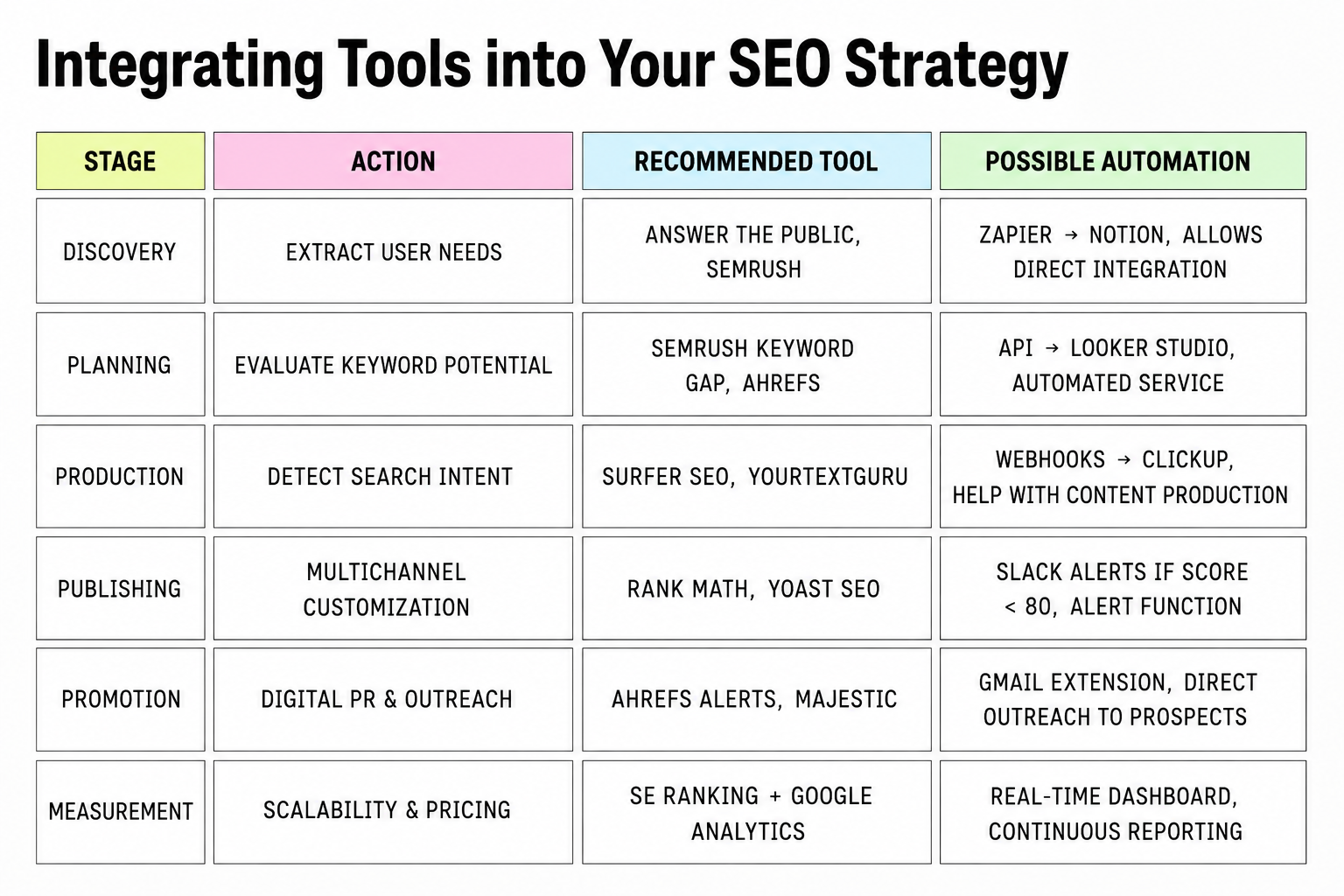 Integrating Tools into Your SEO Strategy

| STAGE | ACTION | RECOMMENDED TOOL | POSSIBLE AUTOMATION |
|---|---|---|---|
| DISCOVERY | EXTRACT USER NEEDS | ANSWER THE PUBLIC, SEMRUSH | ZAPIER → NOTION, ALLOWS DIRECT INTEGRATION |
| PLANNING | EVALUATE KEYWORD POTENTIAL | SEMRUSH KEYWORD GAP, AHREFS | API → LOOKER STUDIO, AUTOMATED SERVICE |
| PRODUCTION | DETECT SEARCH INTENT | SURFER SEO, YOURTEXTGURU | WEBHOOKS → CLICKUP, HELP WITH CONTENT PRODUCTION |
| PUBLISHING | MULTICHANNEL CUSTOMIZATION | RANK MATH, YOAST SEO | SLACK ALERTS IF SCORE < 80, ALERT FUNCTION |
| PROMOTION | DIGITAL PR & OUTREACH | AHREFS ALERTS, MAJESTIC | GMAIL EXTENSION, DIRECT OUTREACH TO PROSPECTS |
| MEASUREMENT | SCALABILITY & PRICING | SE RANKING + GOOGLE ANALYTICS | REAL-TIME DASHBOARD, CONTINUOUS REPORTING |